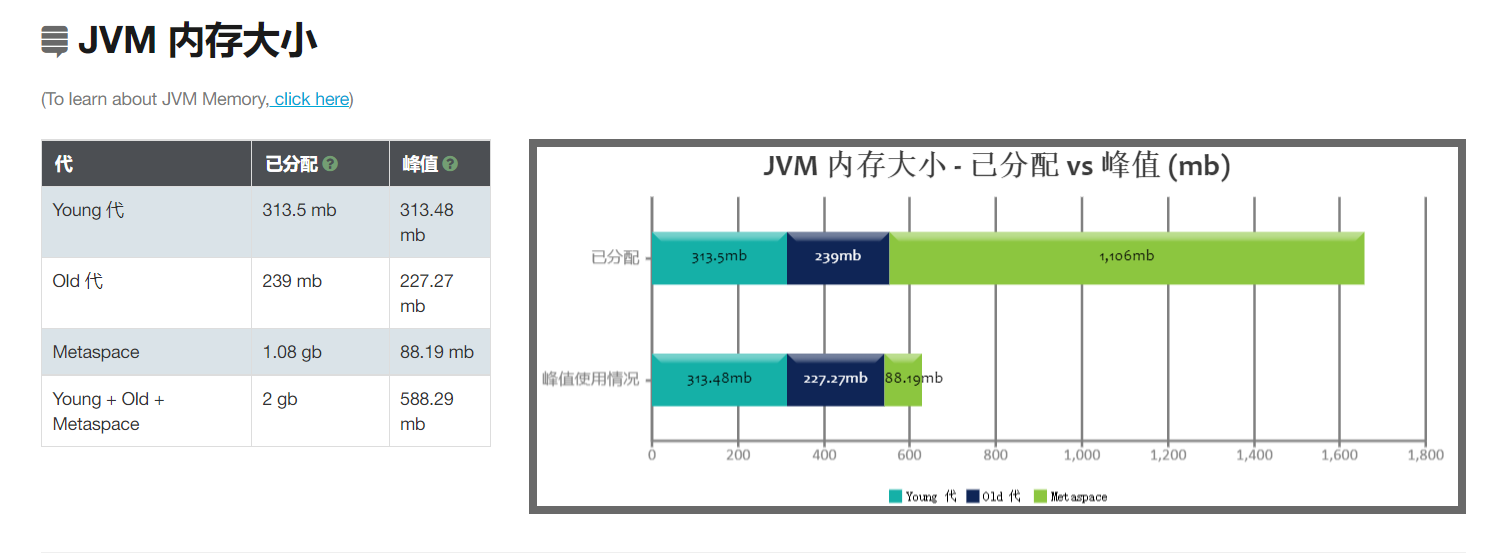 JVM 内存大小

(To learn about JVM Memory, click here)

| 代 | 已分配 | 峰值 |
|---|---|---|
| Young 代 | 313.5 mb | 313.48 mb |
| Old 代 | 239 mb | 227.27 mb |
| Metaspace | 1.08 gb | 88.19 mb |
| Young + Old + Metaspace | 2 gb | 588.29 mb |

JVM 内存大小 - 已分配 vs 峰值 (mb)

已分配
313.5mb
239mb
1,106mb

峰值使用情况
313.48mb
227.27mb
88.19mb

0
200
400
600
800
1,000
1,200
1,400
1,600
1,800

Young 代
Old 代
Metaspace